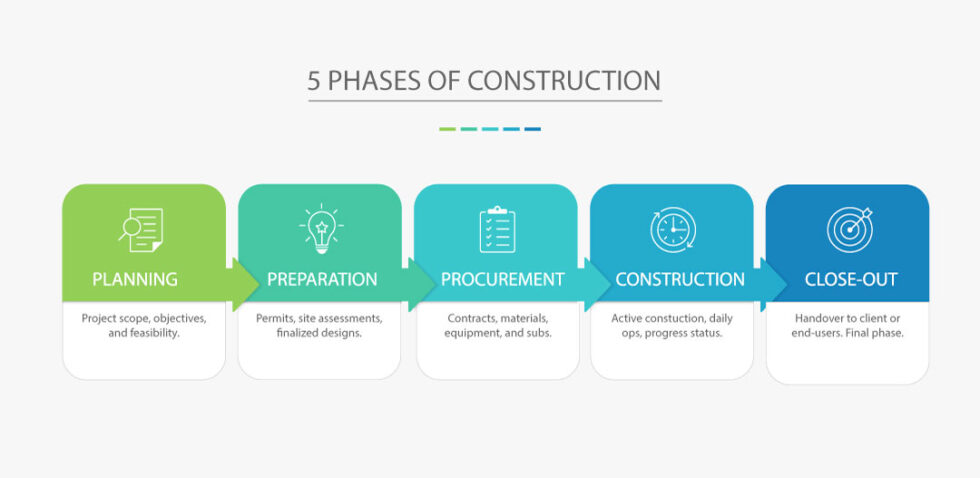 5 PHASES OF CONSTRUCTION

PLANNING

Project scope, objectives, and feasibility.

PREPARATION

Permits, site assessments, finalized designs.

PROCUREMENT

Contracts, materials, equipment, and subs.

CONSTRUCTION

Active constuction, daily ops, progress status.

CLOSE-OUT

Handover to client or end-users. Final phase.